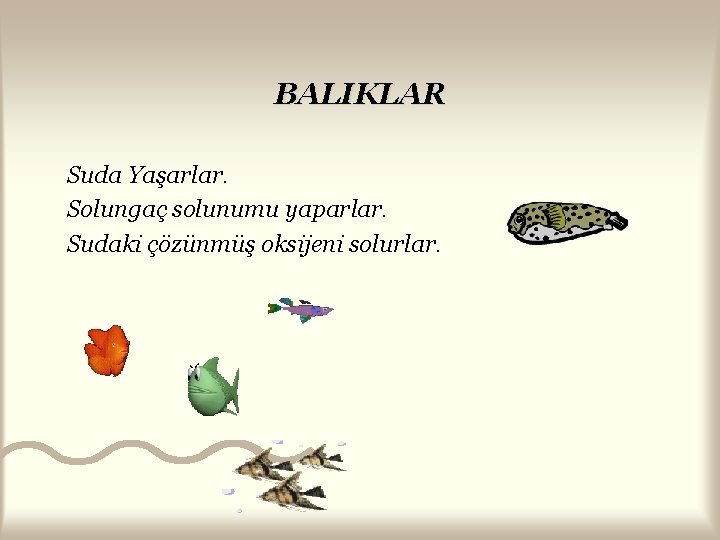 BALIKLAR

Suda Yaşarlar.
Solungaç solunumu yaparlar.
Sudaki çözünmüş oksijeni solurlar.